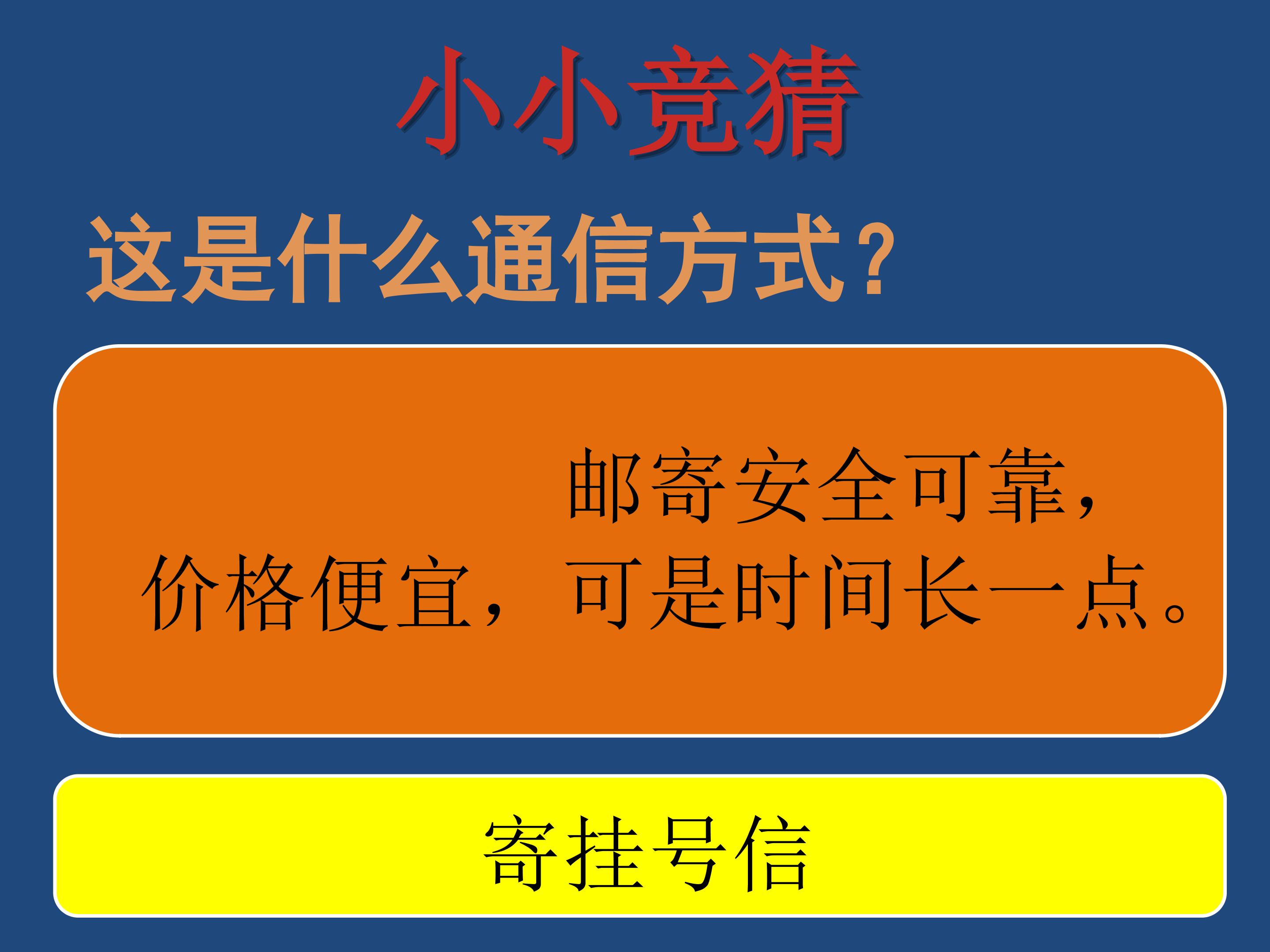 小小竞猜

这是什么通信方式？

邮寄安全可靠，价格便宜，可是时间长一点。

寄挂号信